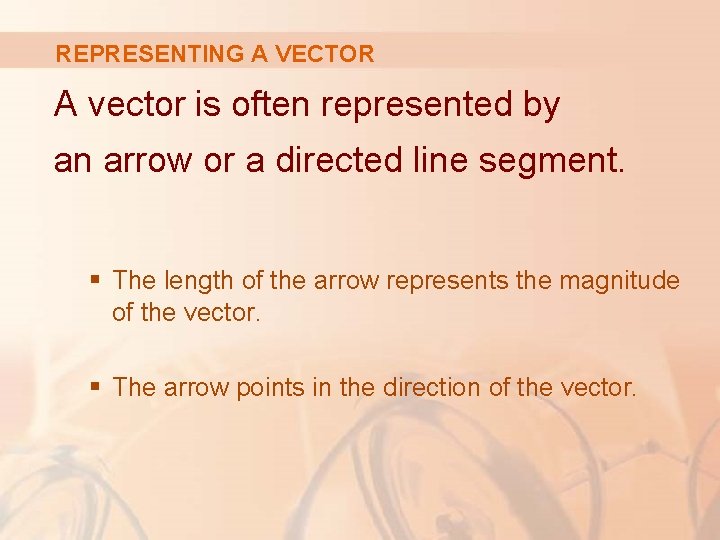 REPRESENTING A VECTOR

A vector is often represented by an arrow or a directed line segment.

▪ The length of the arrow represents the magnitude of the vector.

▪ The arrow points in the direction of the vector.